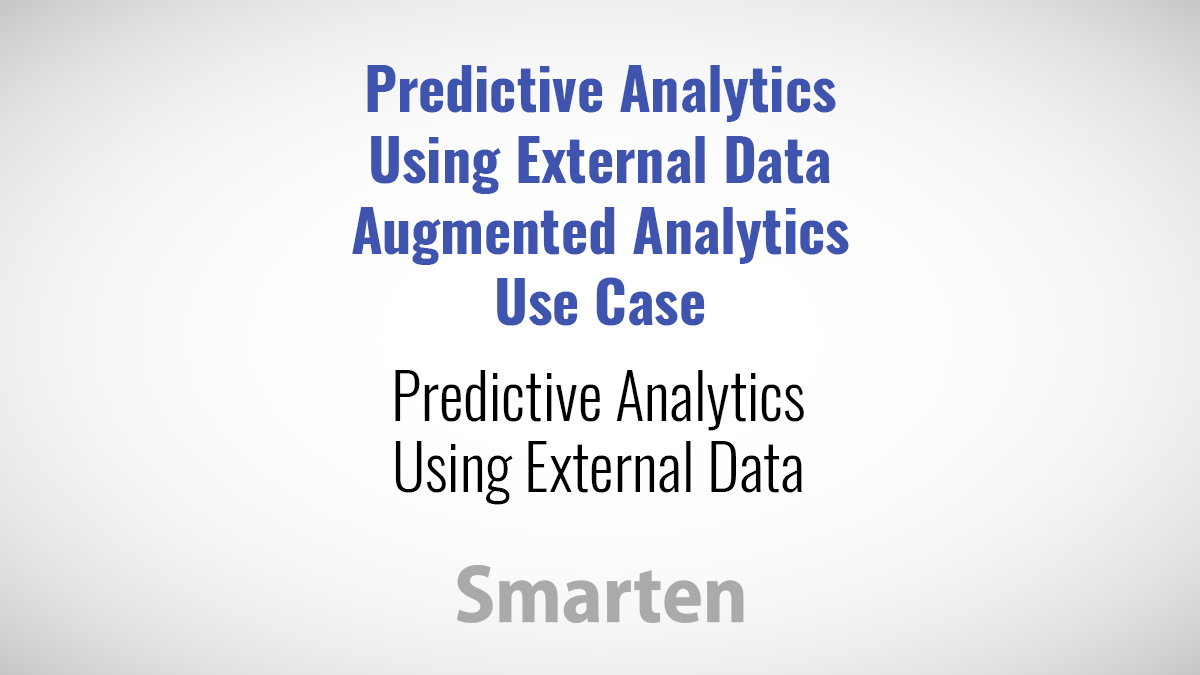 Predictive Analytics Using External Data Augmented Analytics Use Case

Predictive Analytics Using External Data

Smarten